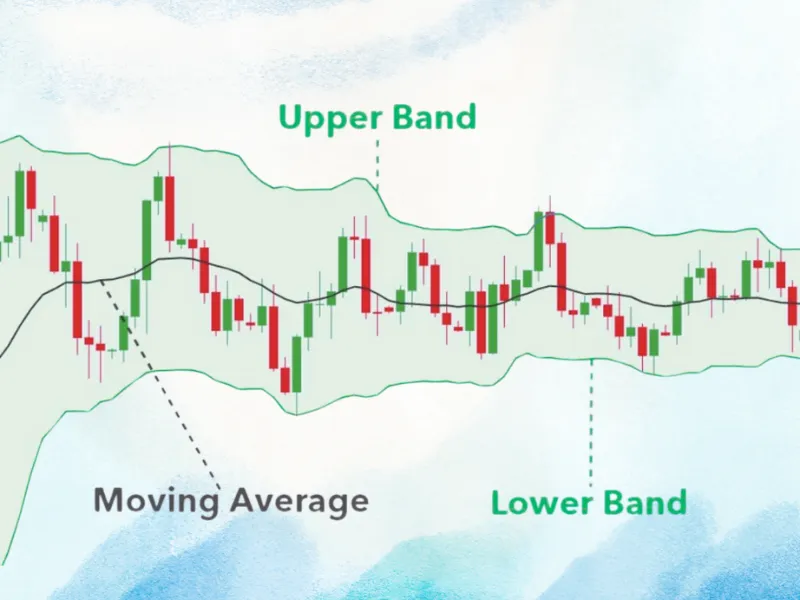 Upper Band

Moving Average

Lower Band